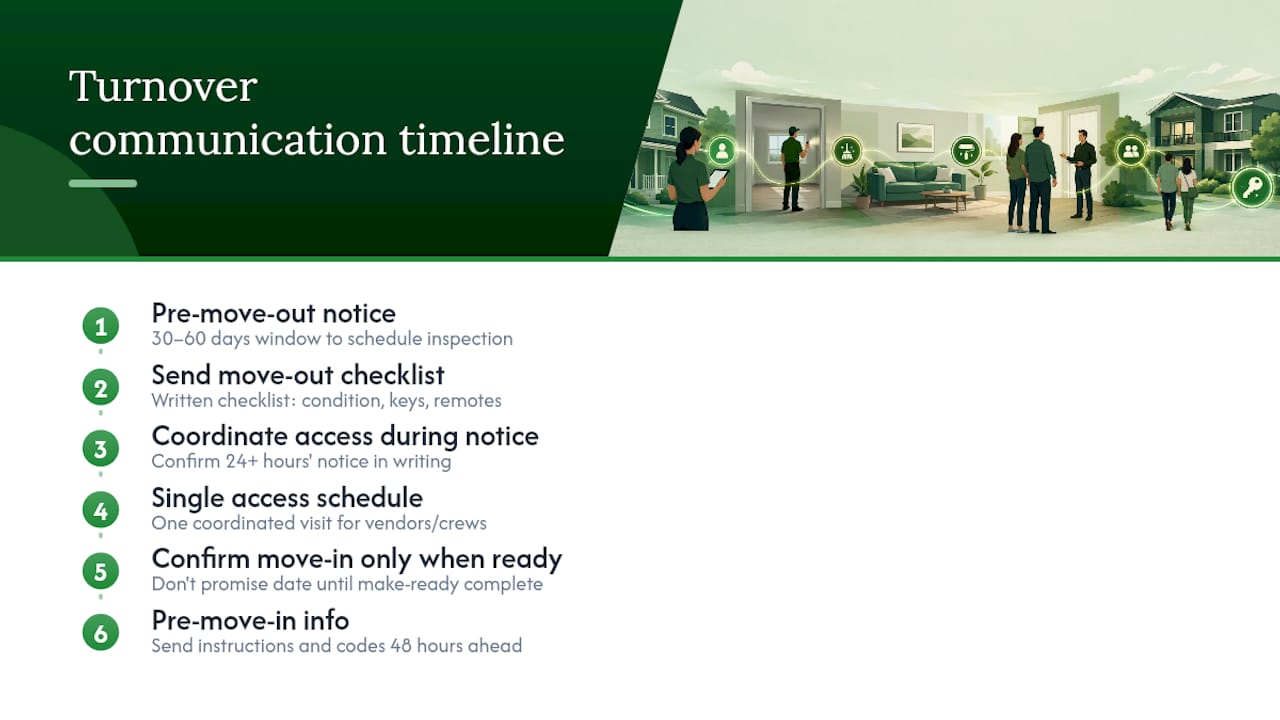 Turnover communication timeline

1 Pre-move-out notice
30–60 days window to schedule inspection

2 Send move-out checklist
Written checklist: condition, keys, remotes

3 Coordinate access during notice
Confirm 24+ hours' notice in writing

4 Single access schedule
One coordinated visit for vendors/crews

5 Confirm move-in only when ready
Don't promise date until make-ready complete

6 Pre-move-in info
Send instructions and codes 48 hours ahead